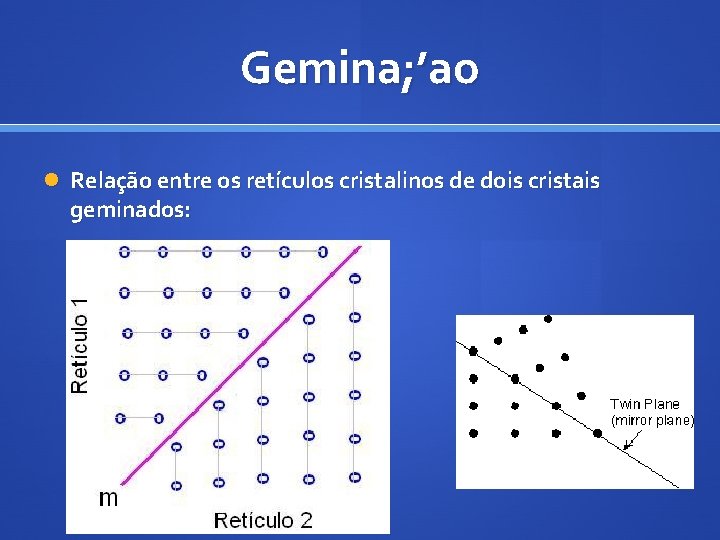 Gemina;'ao

Relação entre os retículos cristalinos de dois cristais geminados:

Retículo 1

m

Retículo 2

Twin Plane (mirror plane)